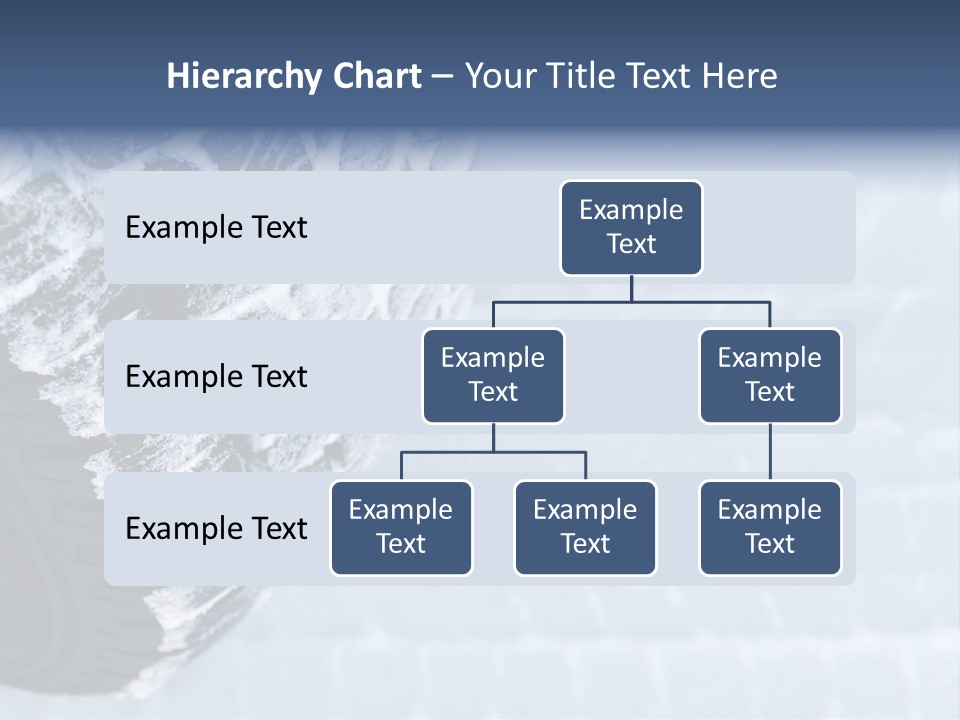 Hierarchy Chart – Your Title Text Here

Example Text

Example Text

Example Text

Example Text

Example Text

Example Text

Example Text

Example Text

Example Text